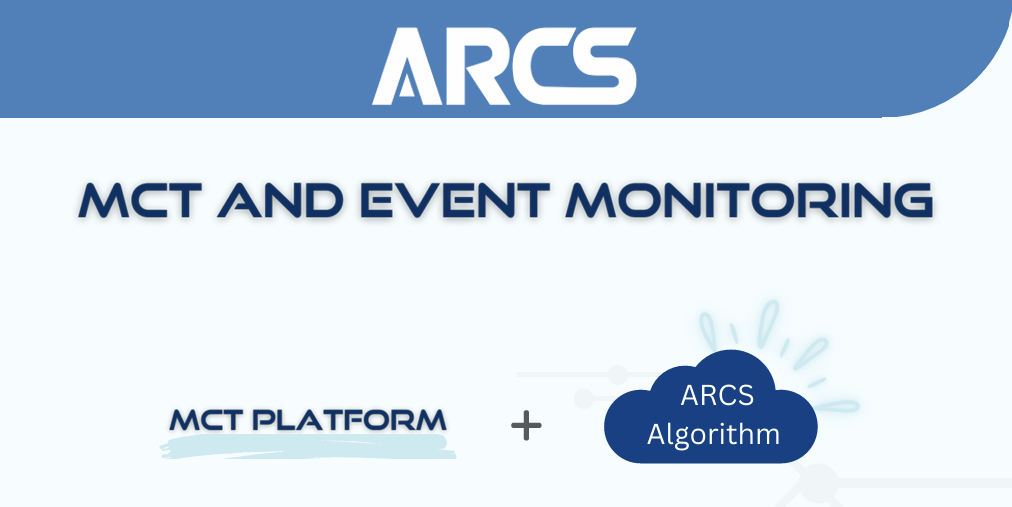 ARCS

MCT AND EVENT MONITORING

MCT PLATFORM

+

ARCS Algorithm